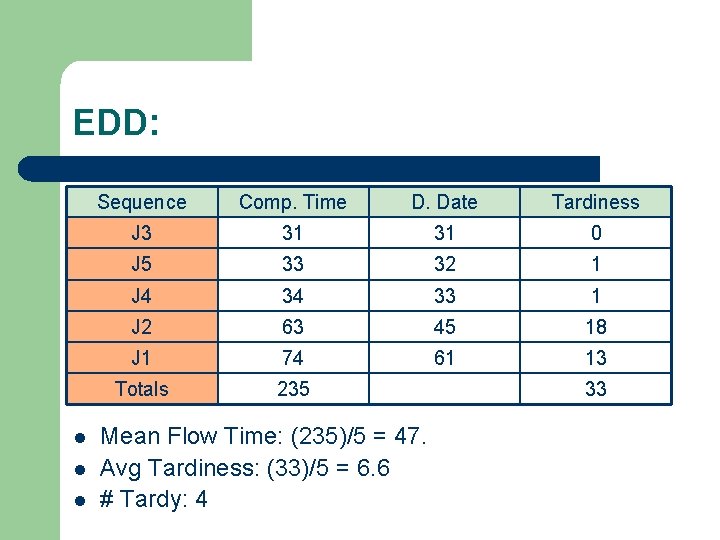 EDD:

| Sequence | Comp. Time | D. Date | Tardiness |
|---|---|---|---|
| J3 | 31 | 31 | 0 |
| J5 | 33 | 32 | 1 |
| J4 | 34 | 33 | 1 |
| J2 | 63 | 45 | 18 |
| J1 | 74 | 61 | 13 |
| Totals | 235 | | 33 |

- Mean Flow Time: (235)/5 = 47.
- Avg Tardiness: (33)/5 = 6.6
- # Tardy: 4